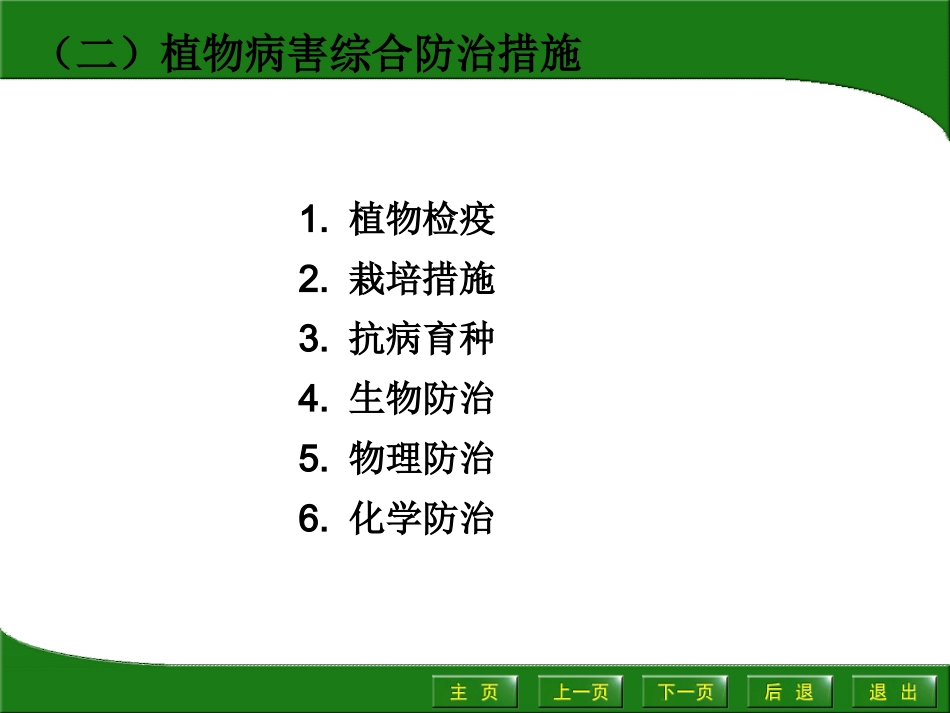 （二）植物病害综合防治措施

1. 植物检疫
2. 栽培措施
3. 抗病育种
4. 生物防治
5. 物理防治
6. 化学防治

主 页　上一页　下一页　后 退　退 出